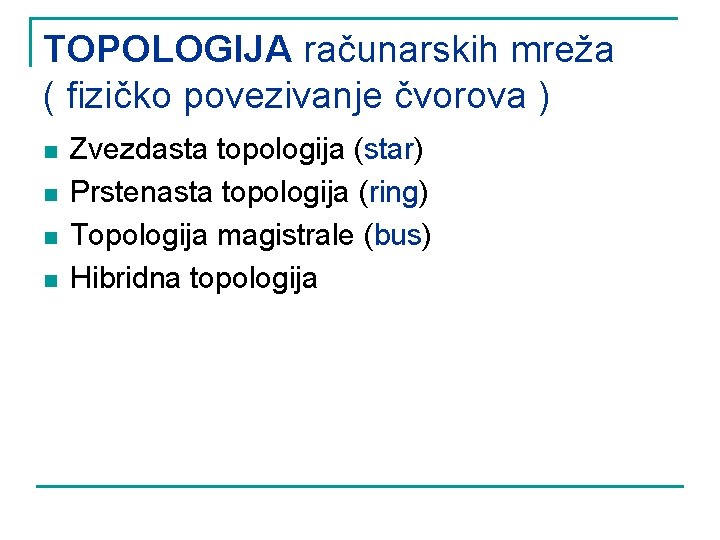 TOPOLOGIJA računarskih mreža ( fizičko povezivanje čvorova )

- Zvezdasta topologija (star)
- Prstenasta topologija (ring)
- Topologija magistrale (bus)
- Hibridna topologija